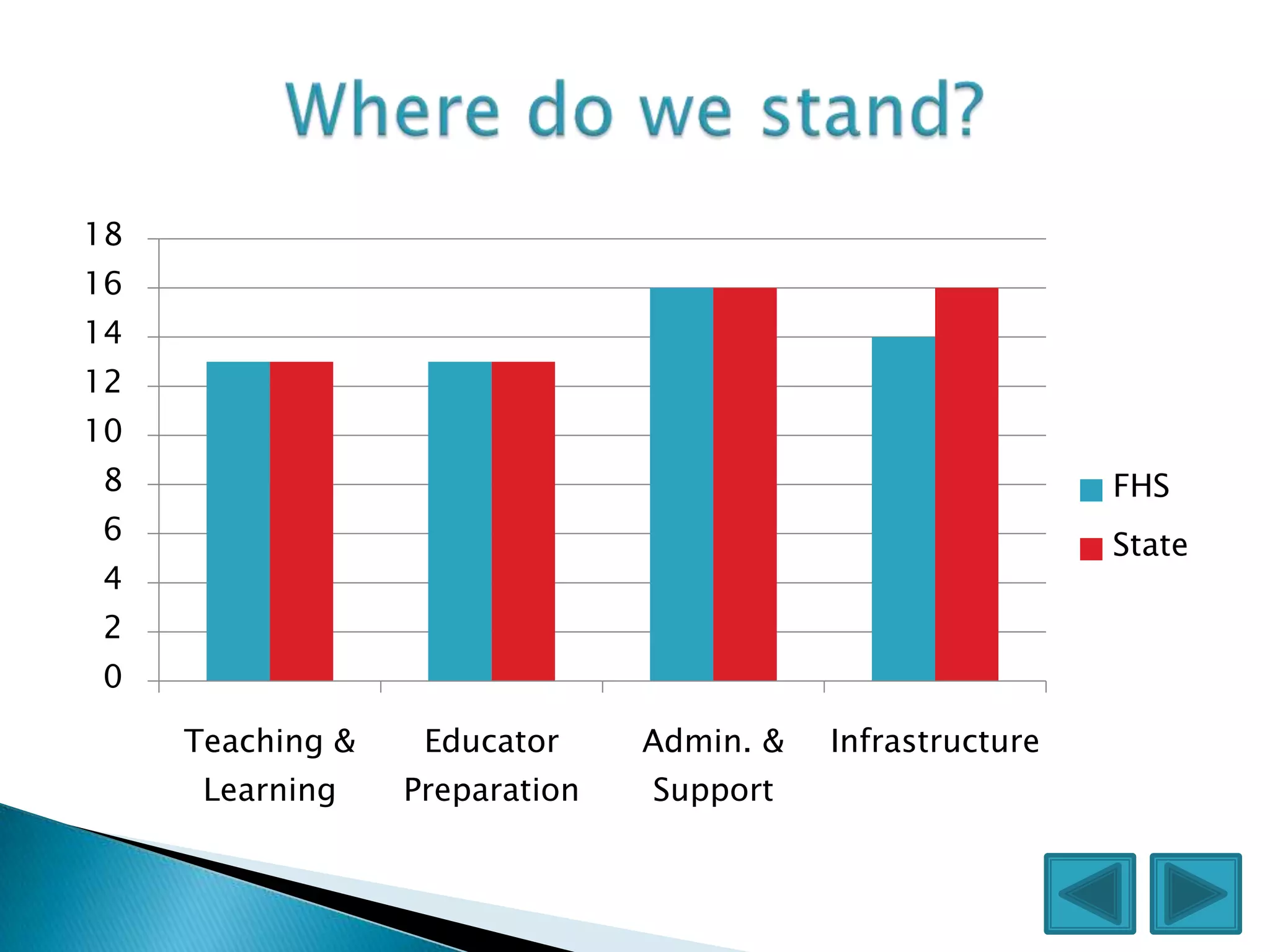 Where do we stand?

18
16
14
12
10
8
6
4
2
0

Teaching & Learning
Educator Preparation
Admin. & Support
Infrastructure

FHS
State